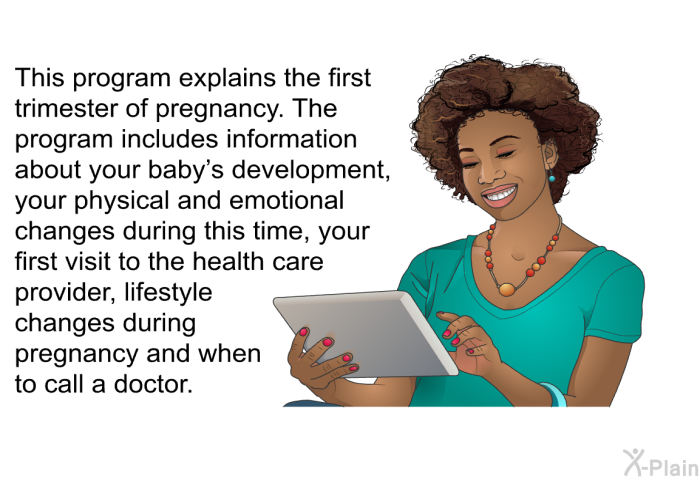 This program explains the first trimester of pregnancy. The program includes information about your baby’s development, your physical and emotional changes during this time, your first visit to the health care provider, lifestyle changes during pregnancy and when to call a doctor.

X-Plain